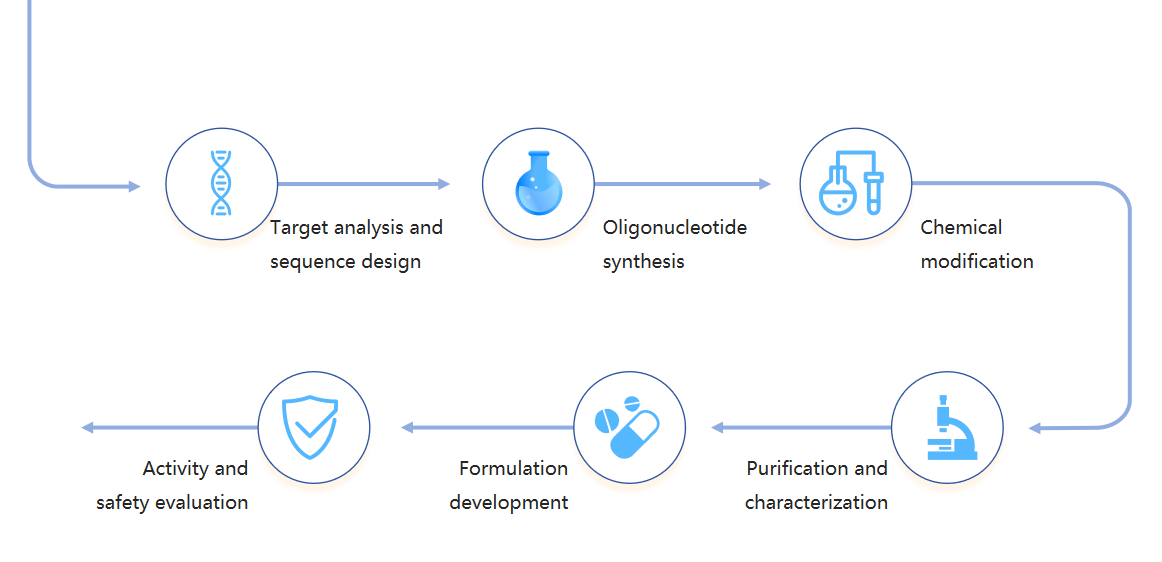 Target analysis and sequence design

Oligonucleotide synthesis

Chemical modification

Purification and characterization

Formulation development

Activity and safety evaluation